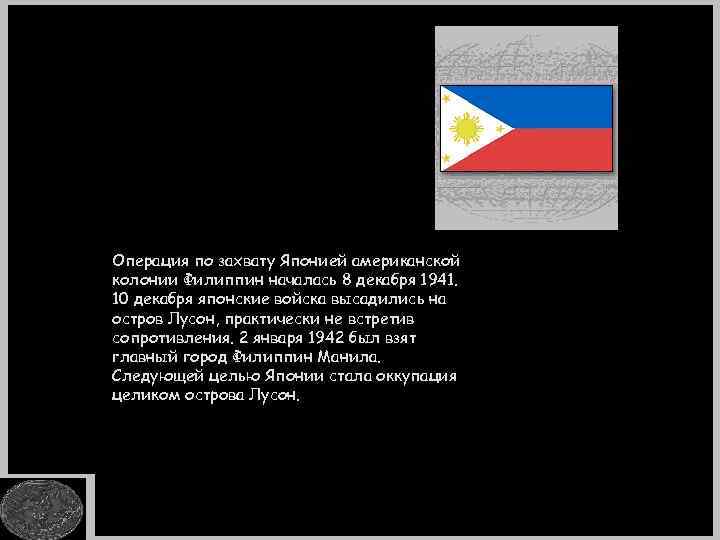 Операция по захвату Японией американской колонии Филиппин началась 8 декабря 1941. 10 декабря японские войска высадились на остров Лусон, практически не встретив сопротивления. 2 января 1942 был взят главный город Филиппин Манила. Следующей целью Японии стала оккупация целиком острова Лусон.